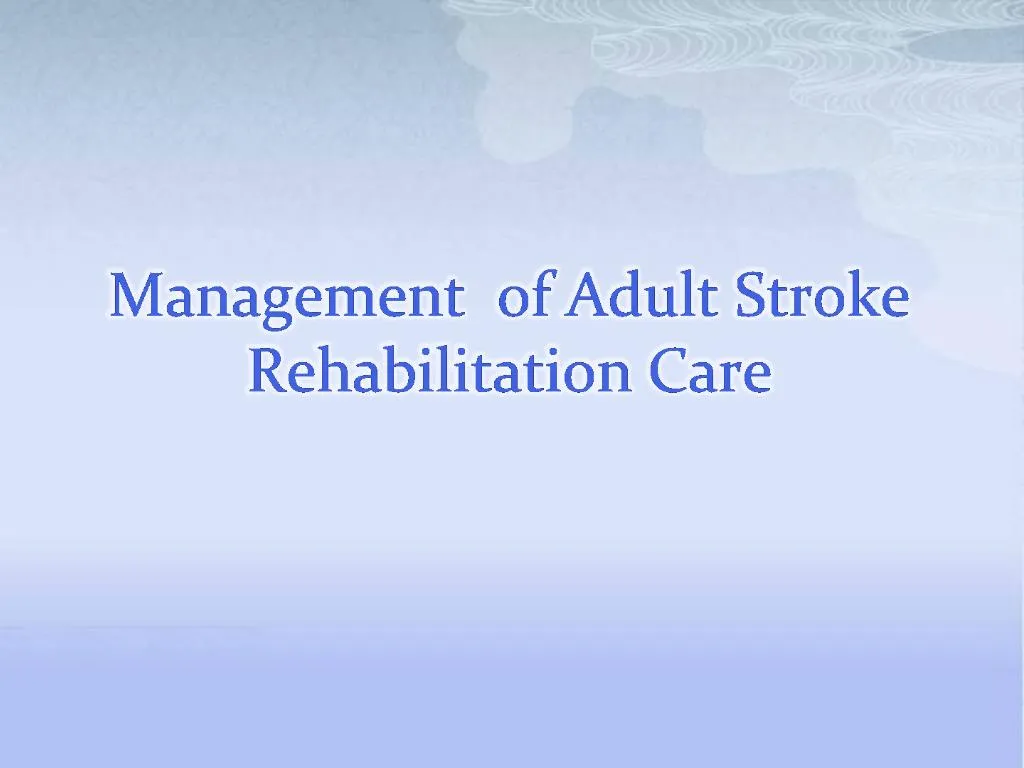 Management of Adult Stroke Rehabilitation Care